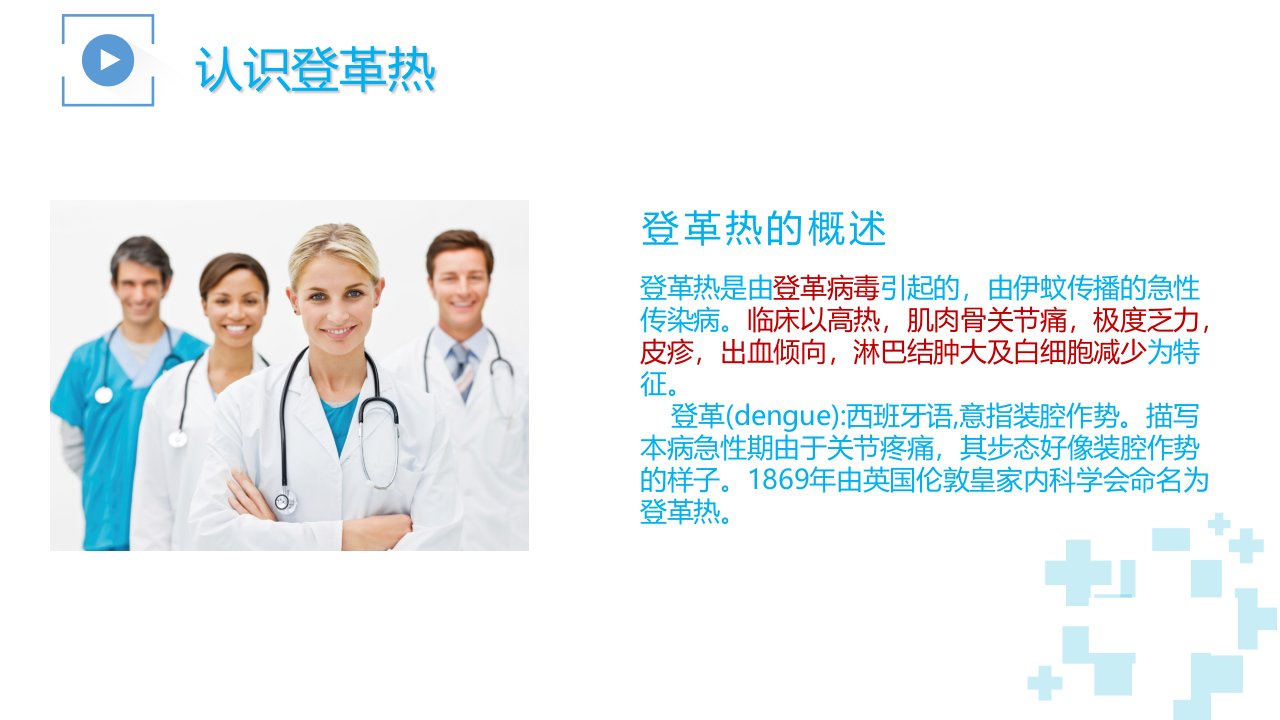 认识登革热

登革热的概述

登革热是由登革病毒引起的，由伊蚊传播的急性传染病。临床以高热，肌肉骨关节痛，极度乏力，皮疹，出血倾向，淋巴结肿大及白细胞减少为特征。

登革(dengue):西班牙语,意指装腔作势。描写本病急性期由于关节疼痛，其步态好像装腔作势的样子。1869年由英国伦敦皇家内科学会命名为登革热。